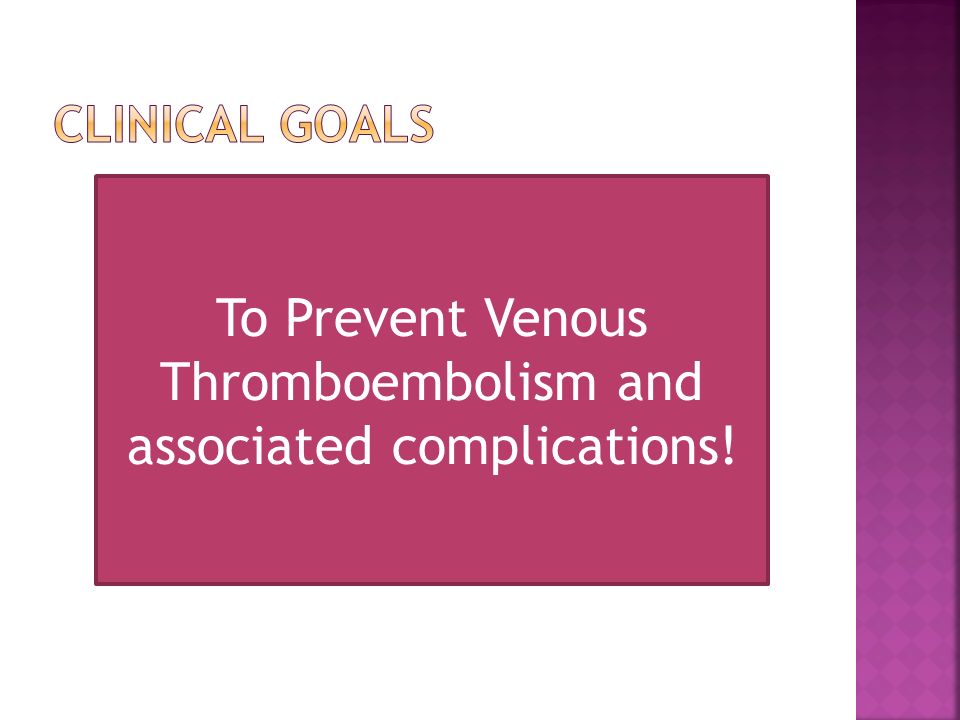 CLINICAL GOALS

To Prevent Venous Thromboembolism and associated complications!